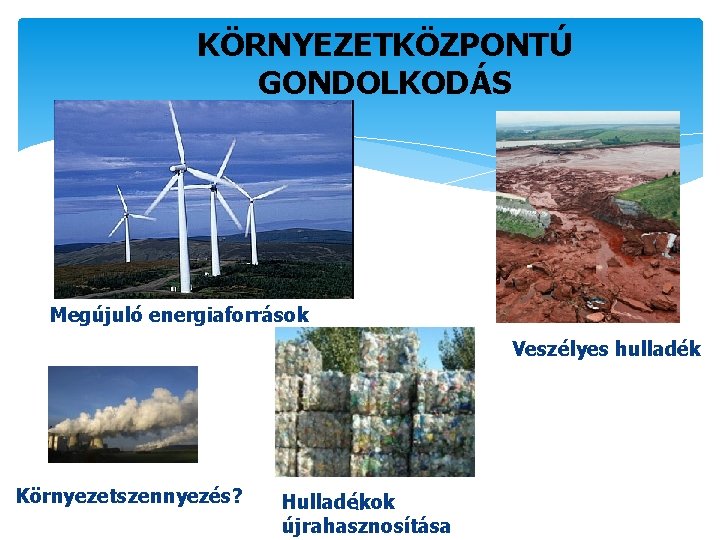 KÖRNYEZETKÖZPONTÚ GONDOLKODÁS

Megújuló energiaforrások

Veszélyes hulladék

Környezetszennyezés?

Hulladékok újrahasznosítása